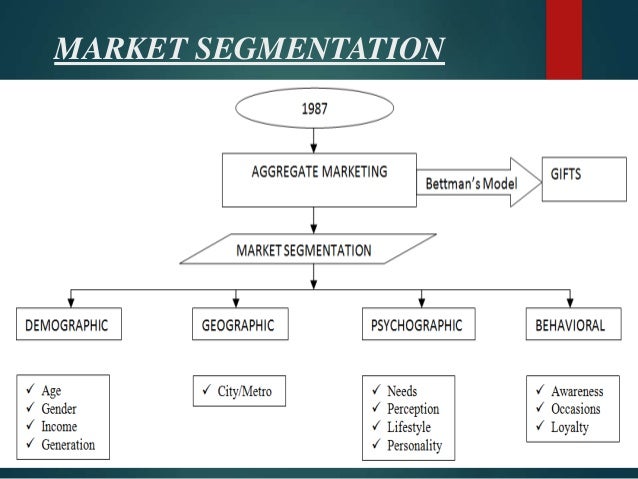 MARKET SEGMENTATION

1987

AGGREGATE MARKETING

Bettman's Model

GIFTS

MARKET SEGMENTATION

DEMOGRAPHIC

GEOGRAPHIC

PSYCHOGRAPHIC

BEHAVIORAL

✓ Age
✓ Gender
✓ Income
✓ Generation

✓ City/Metro

✓ Needs
✓ Perception
✓ Lifestyle
✓ Personality

✓ Awareness
✓ Occasions
✓ Loyalty